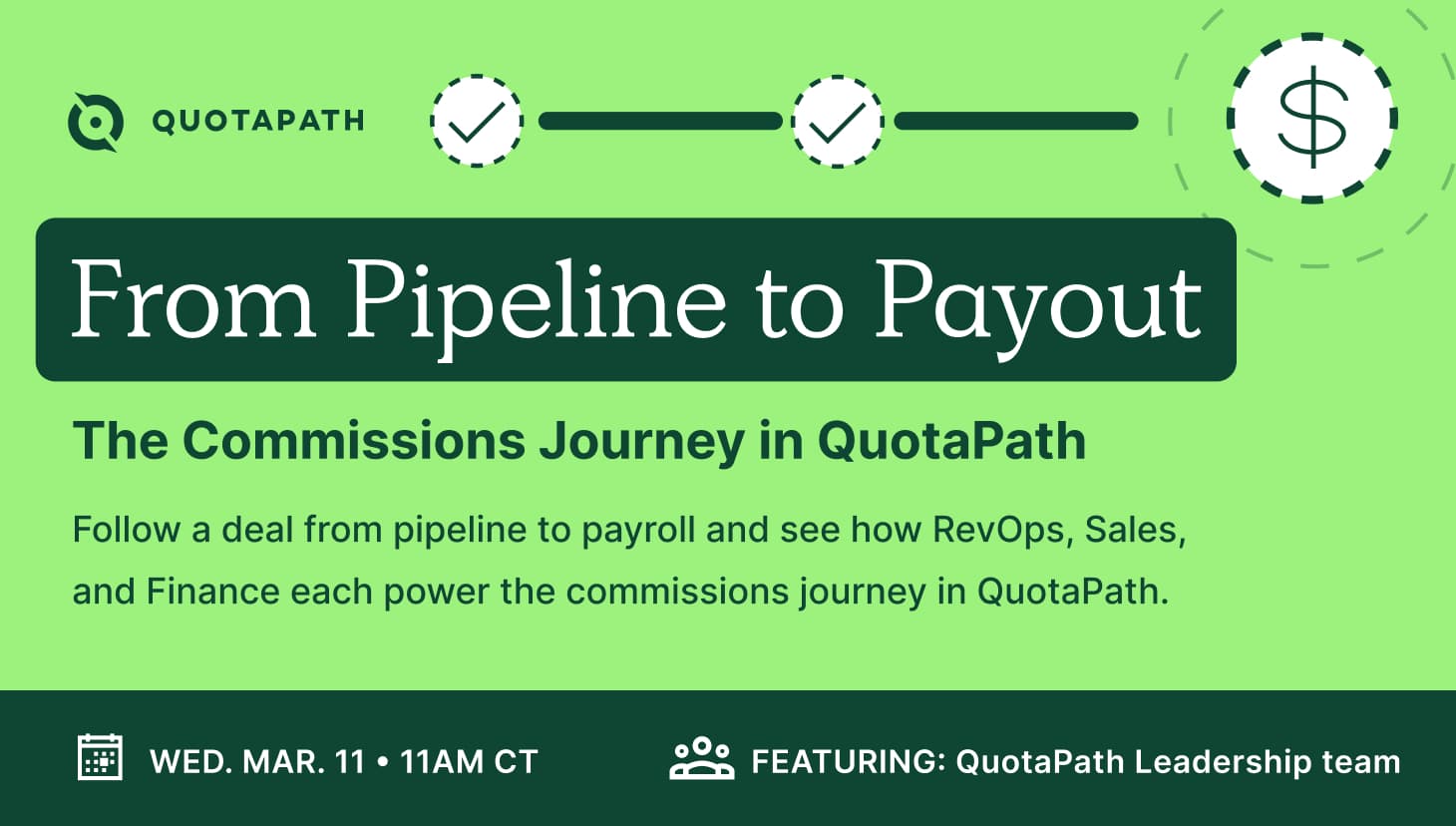 QUOTAPATH

$

From Pipeline to Payout

The Commissions Journey in QuotaPath

Follow a deal from pipeline to payroll and see how RevOps, Sales, and Finance each power the commissions journey in QuotaPath.

WED. MAR. 11 • 11AM CT

FEATURING: QuotaPath Leadership team